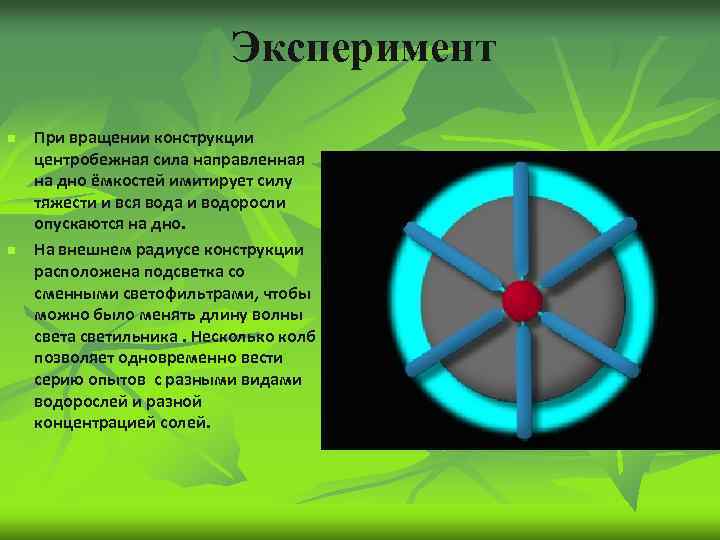 Эксперимент

При вращении конструкции центробежная сила направленная на дно ёмкостей имитирует силу тяжести и вся вода и водоросли опускаются на дно.

На внешнем радиусе конструкции расположена подсветка со сменными светофильтрами, чтобы можно было менять длину волны света светильника . Несколько колб позволяет одновременно вести серию опытов с разными видами водорослей и разной концентрацией солей.